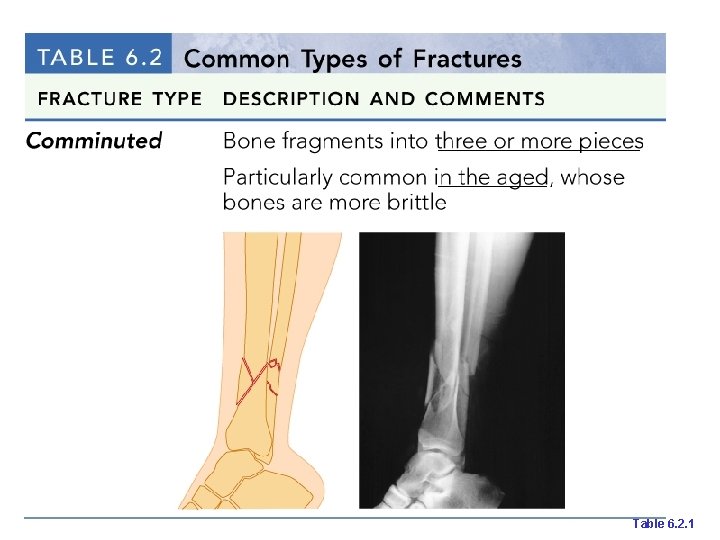 TABLE 6.2 Common Types of Fractures

| FRACTURE TYPE | DESCRIPTION AND COMMENTS |
|---|---|
| Comminuted | Bone fragments into three or more pieces<br>Particularly common in the aged, whose bones are more brittle |

Table 6.2.1